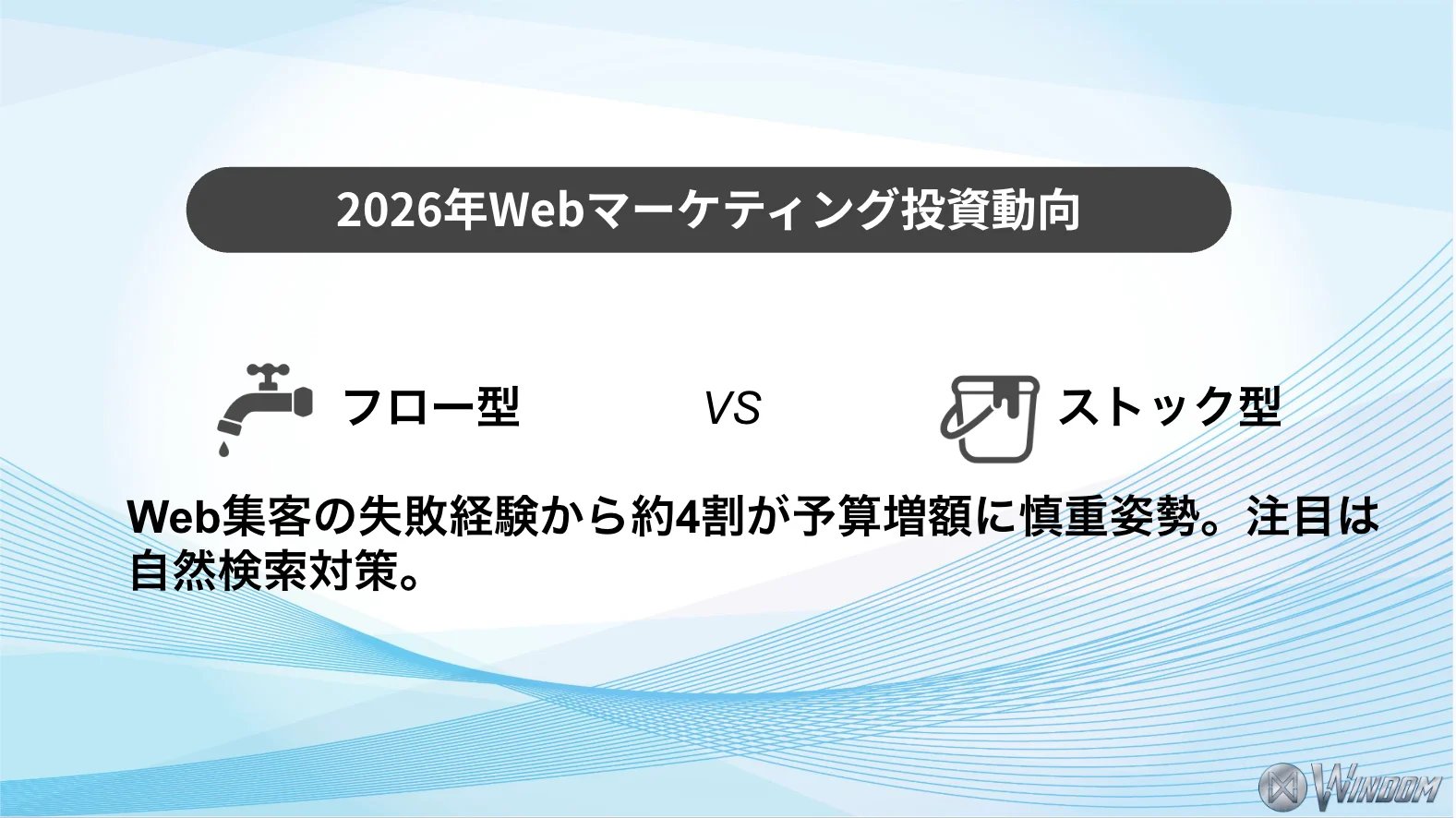 2026年Webマーケティング投資動向

フロー型

VS

ストック型

Web集客の失敗経験から約4割が予算増額に慎重姿勢。注目は自然検索対策。

WINDOM